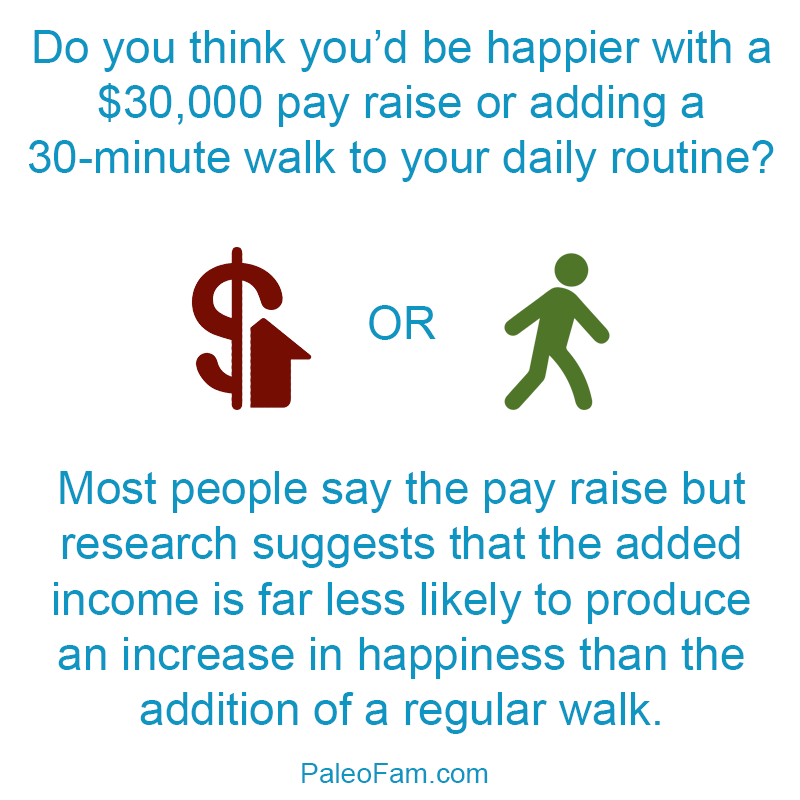 Do you think you'd be happier with a \$30,000 pay raise or adding a 30-minute walk to your daily routine?

OR

Most people say the pay raise but research suggests that the added income is far less likely to produce an increase in happiness than the addition of a regular walk.

PaleoFam.com